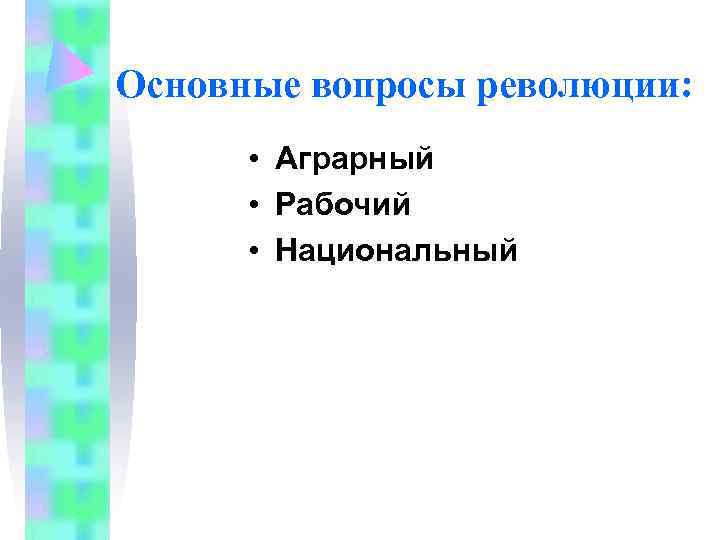 Основные вопросы революции:

• Аграрный
• Рабочий
• Национальный